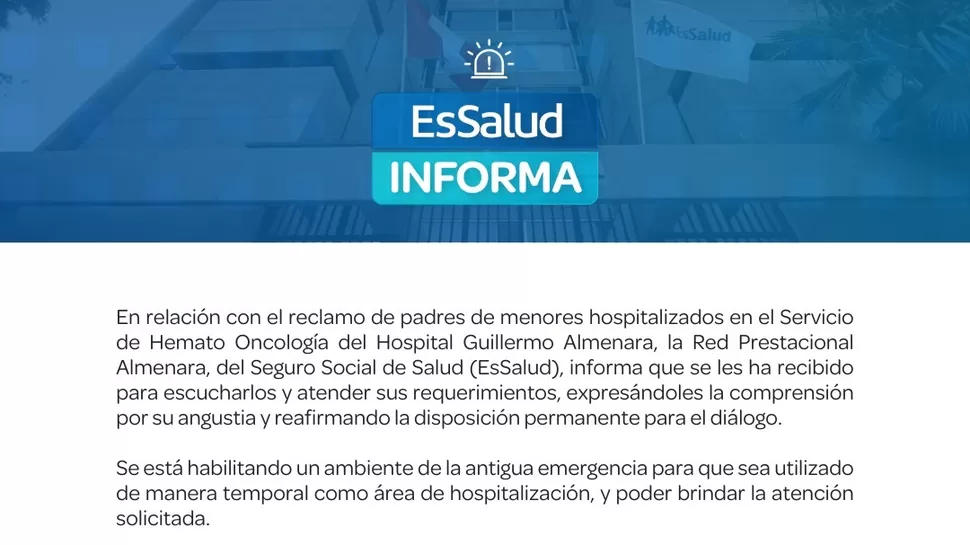 EsSalud

EsSalud
INFORMA

En relación con el reclamo de padres de menores hospitalizados en el Servicio de Hemato Oncología del Hospital Guillermo Almenara, la Red Prestacional Almenara, del Seguro Social de Salud (EsSalud), informa que se les ha recibido para escucharlos y atender sus requerimientos, expresándoles la comprensión por su angustia y reafirmando la disposición permanente para el diálogo.

Se está habilitando un ambiente de la antigua emergencia para que sea utilizado de manera temporal como área de hospitalización, y poder brindar la atención solicitada.